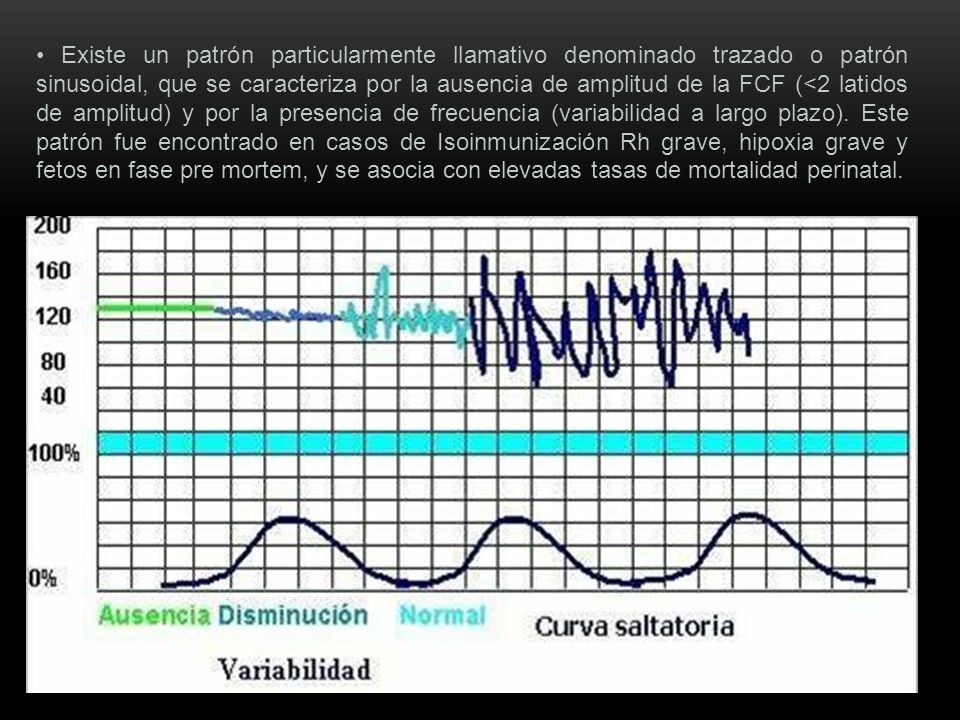 • Existe un patrón particularmente llamativo denominado trazado o patrón sinusoidal, que se caracteriza por la ausencia de amplitud de la FCF (<2 latidos de amplitud) y por la presencia de frecuencia (variabilidad a largo plazo). Este patrón fue encontrado en casos de Isoinmunización Rh grave, hipoxia grave y fetos en fase pre mortem, y se asocia con elevadas tasas de mortalidad perinatal.

200
160
120
80
40
100%
0%

Ausencia Disminución Normal Curva saltatoria

Variabilidad